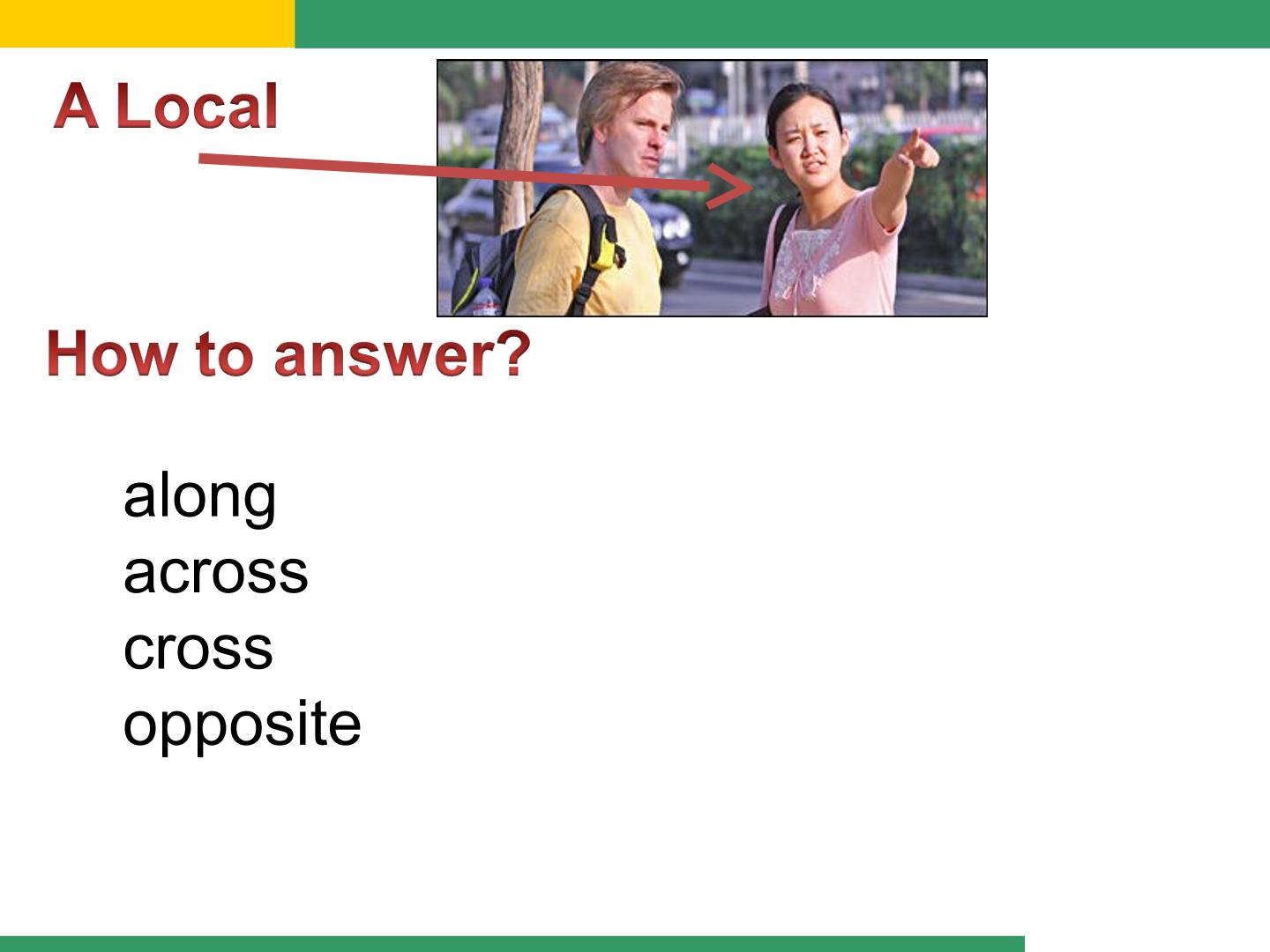 A Local

How to answer?

along
across
cross
opposite